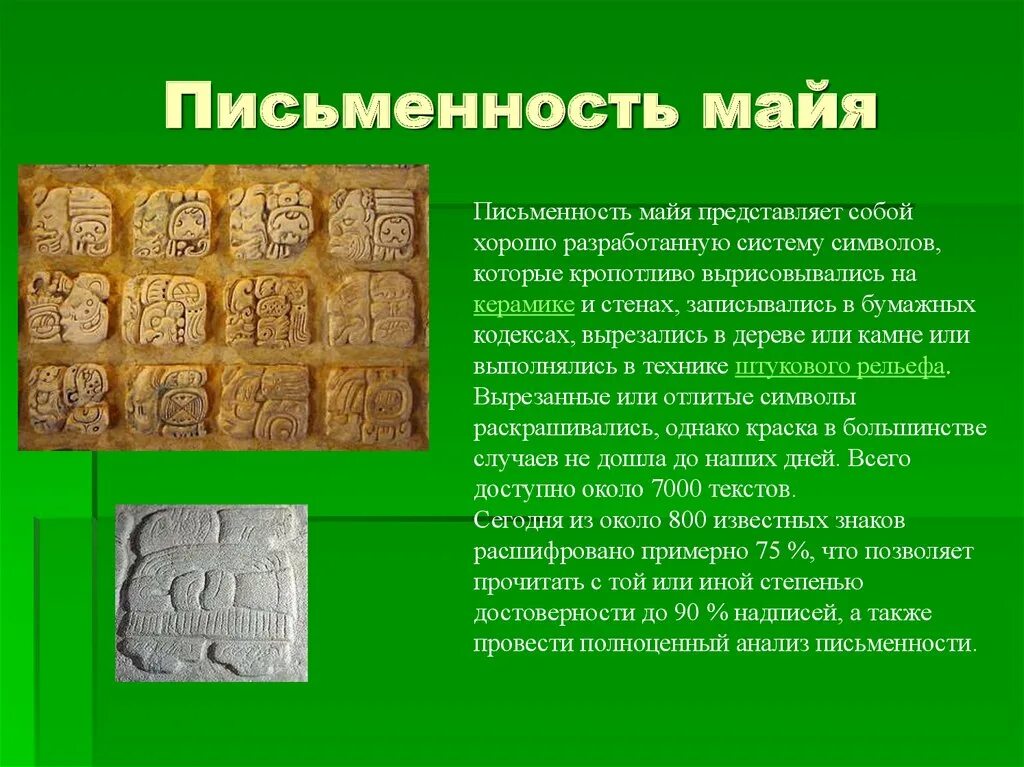 Письменность майя

Письменность майя представляет собой хорошо разработанную систему символов, которые кропотливо вырисовывались на керамике и стенах, записывались в бумажных кодексах, вырезались в дереве или камне или выполнялись в технике штукового рельефа. Вырезанные или отлитые символы раскрашивались, однако краска в большинстве случаев не дошла до наших дней. Всего доступно около 7000 текстов.
Сегодня из около 800 известных знаков расшифровано примерно 75 %, что позволяет прочитать с той или иной степенью достоверности до 90 % надписей, а также провести полноценный анализ письменности.